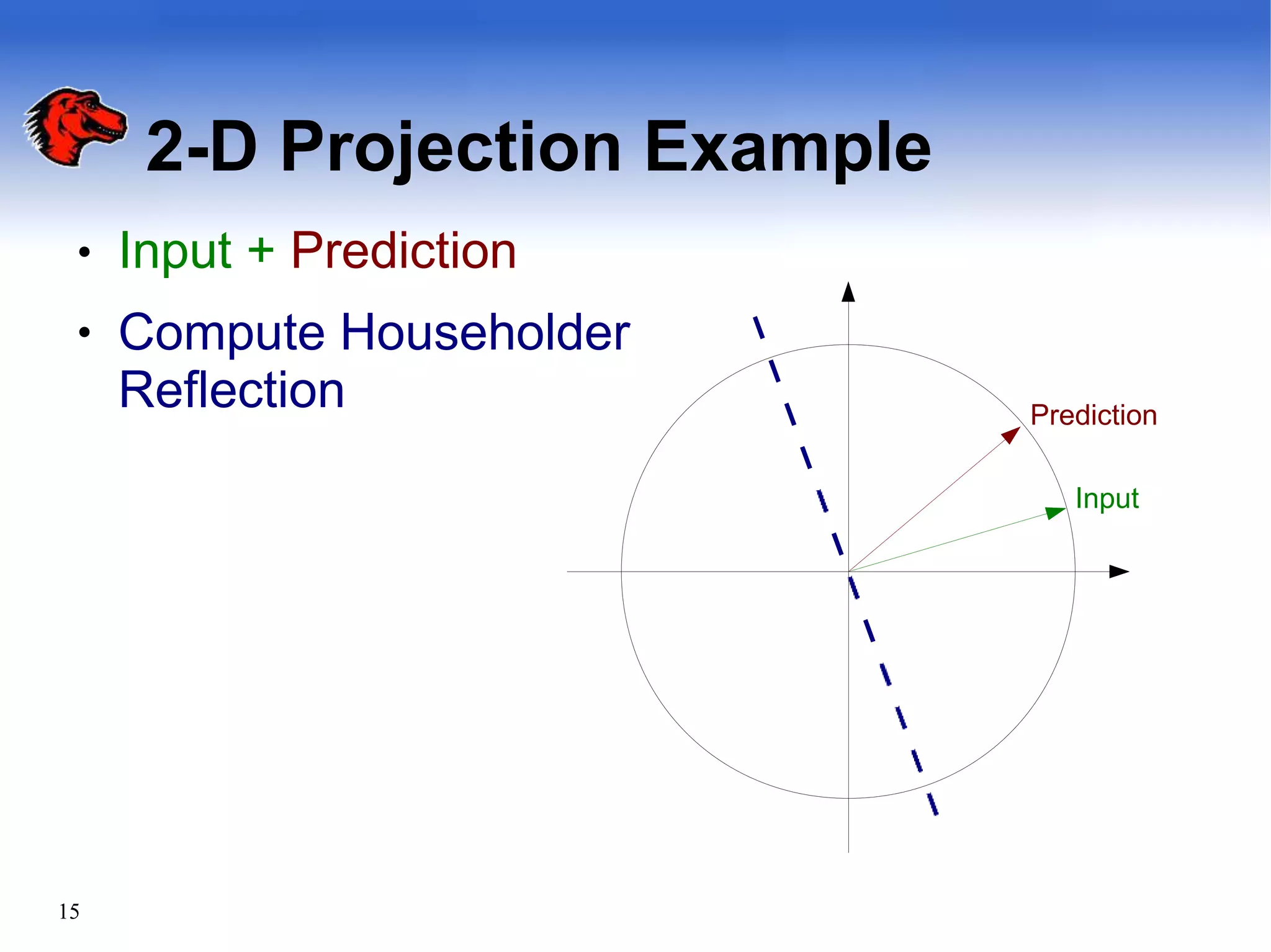 2-D Projection Example

• Input + Prediction
• Compute Householder Reflection

Prediction

Input

15